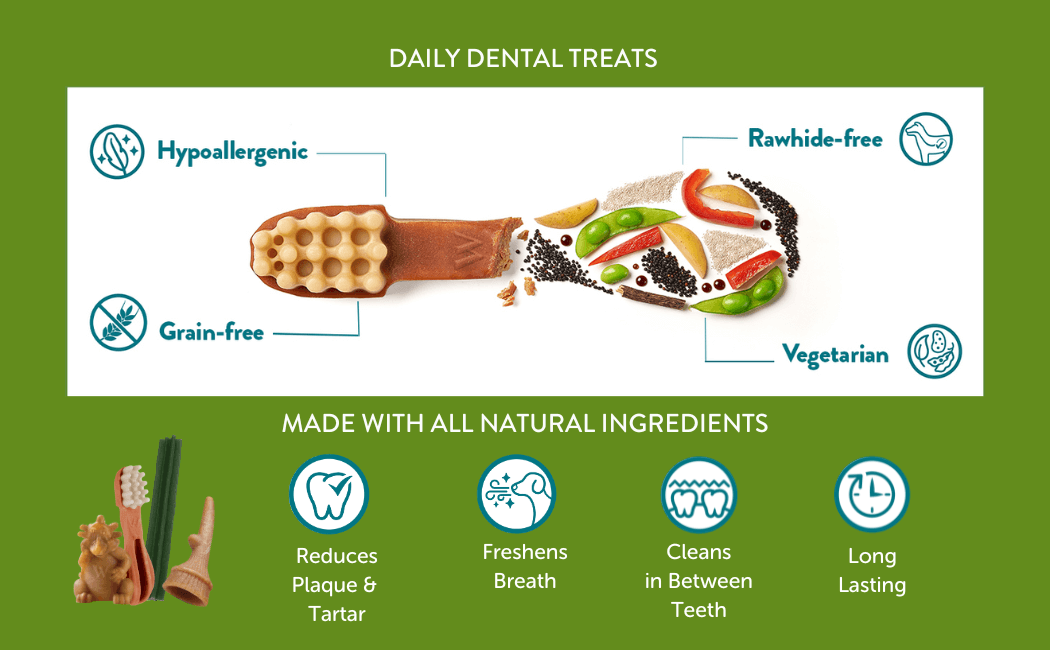 DAILY DENTAL TREATS

Hypoallergenic

Rawhide-free

Grain-free

Vegetarian

MADE WITH ALL NATURAL INGREDIENTS

Reduces Plaque & Tartar

Freshens Breath

Cleans in Between Teeth

Long Lasting